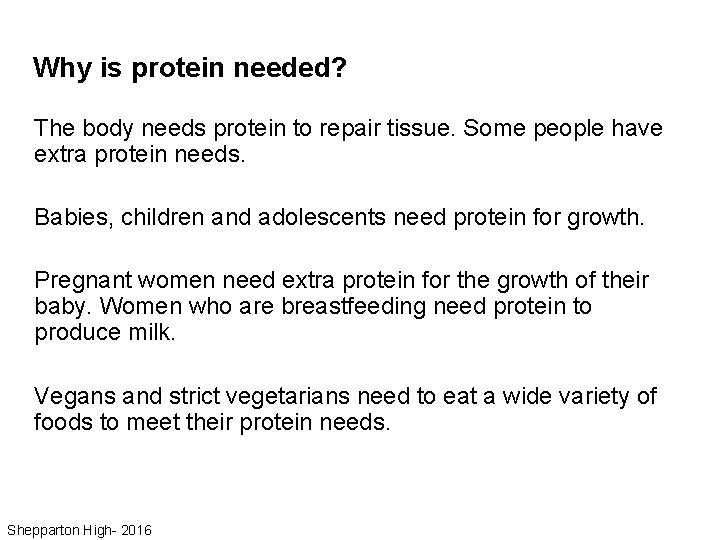 Why is protein needed?

The body needs protein to repair tissue. Some people have extra protein needs.

Babies, children and adolescents need protein for growth.

Pregnant women need extra protein for the growth of their baby. Women who are breastfeeding need protein to produce milk.

Vegans and strict vegetarians need to eat a wide variety of foods to meet their protein needs.

Shepparton High- 2016